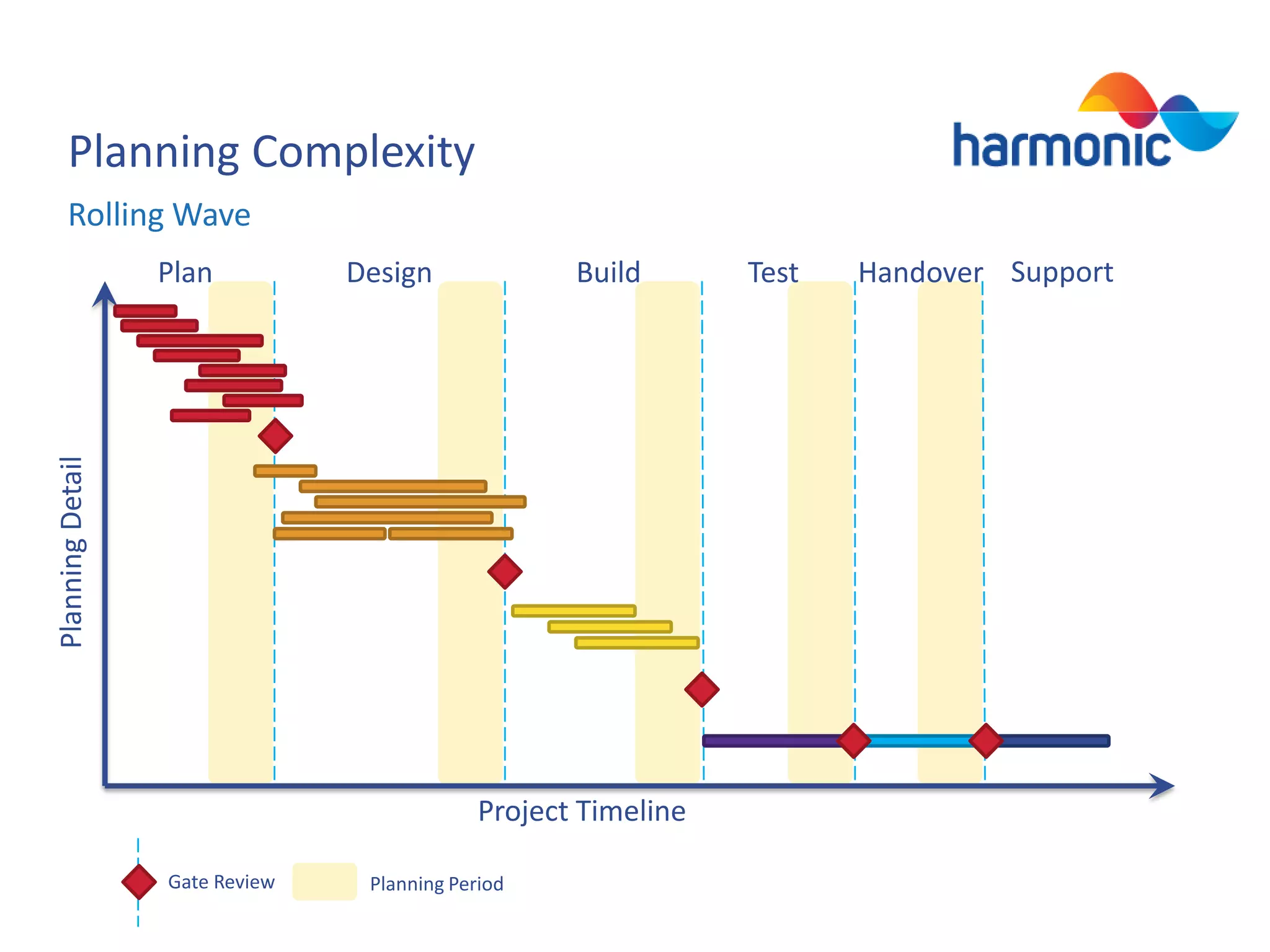 Planning Complexity

harmonic

Rolling Wave

Plan Design Build Test Handover Support

Planning Detail

Project Timeline

Gate Review

Planning Period